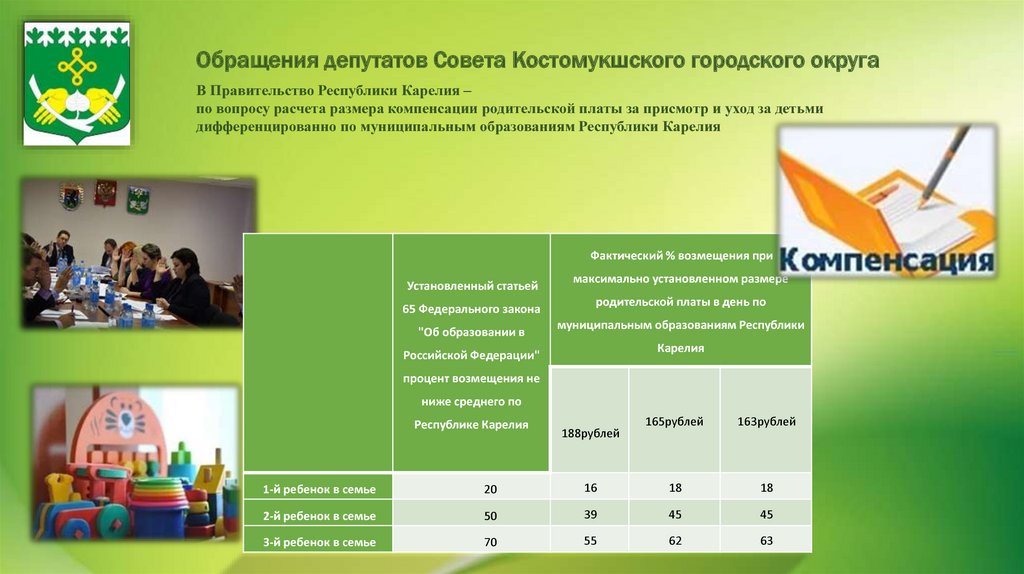 Обращения депутатов Совета Костомукшского городского округа

В Правительство Республики Карелия –
по вопросу расчета размера компенсации родительской платы за присмотр и уход за детьми дифференцированно по муниципальным образованиям Республики Карелия

Компенсация

| | Установленный статьей 65 Федерального закона "Об образовании в Российской Федерации" процент возмещения не ниже среднего по Республике Карелия | Фактический % возмещения при максимально установленном размере родительской платы в день по муниципальным образованиям Республики Карелия | | |
|---|---|---|---|---|
| | | 188рублей | 165рублей | 163рублей |
| 1-й ребенок в семье | 20 | 16 | 18 | 18 |
| 2-й ребенок в семье | 50 | 39 | 45 | 45 |
| 3-й ребенок в семье | 70 | 55 | 62 | 63 |